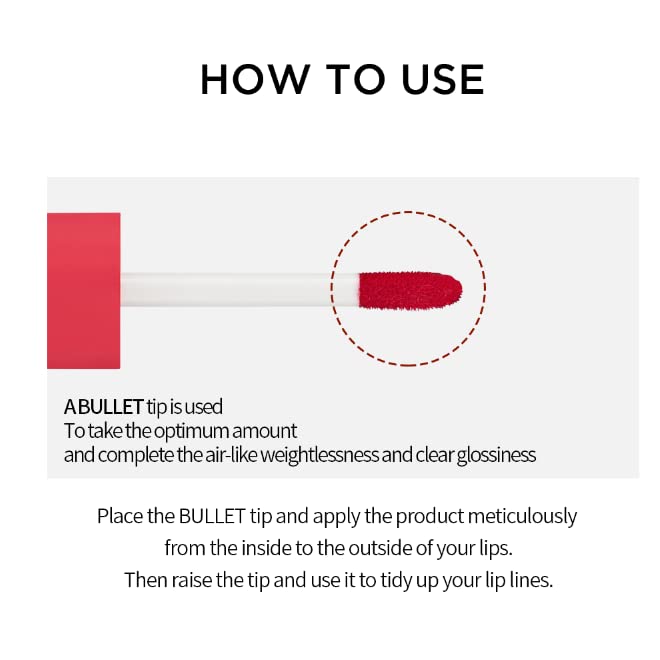 HOW TO USE

A BULLET tip is used
To take the optimum amount
and complete the air-like weightlessness and clear glossiness

Place the BULLET tip and apply the product meticulously
from the inside to the outside of your lips.
Then raise the tip and use it to tidy up your lip lines.